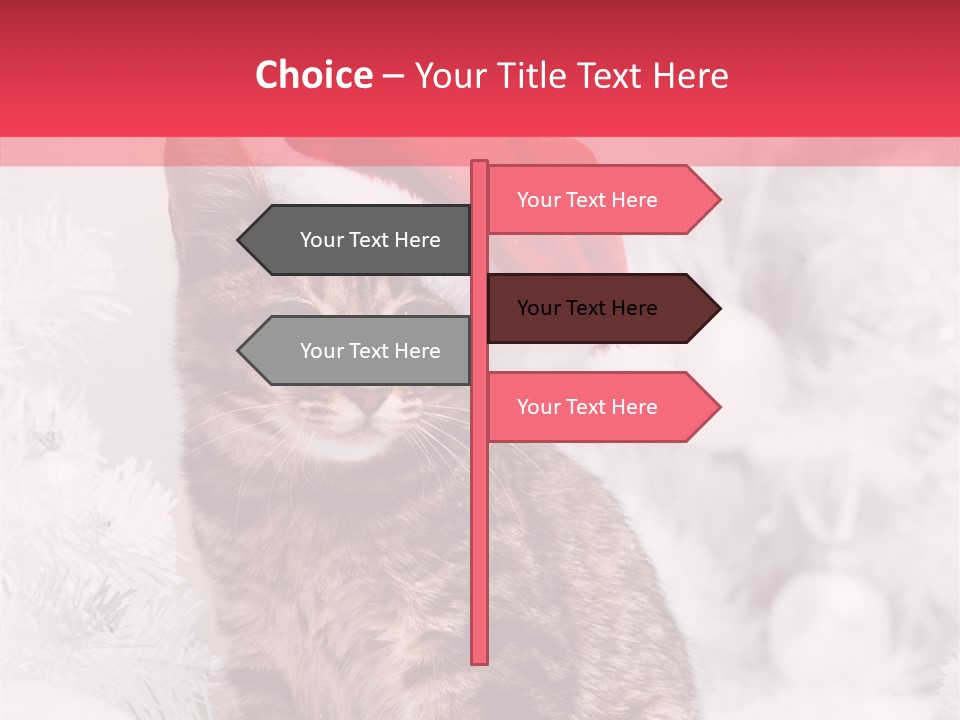 Choice – Your Title Text Here

Your Text Here

Your Text Here

Your Text Here

Your Text Here

Your Text Here